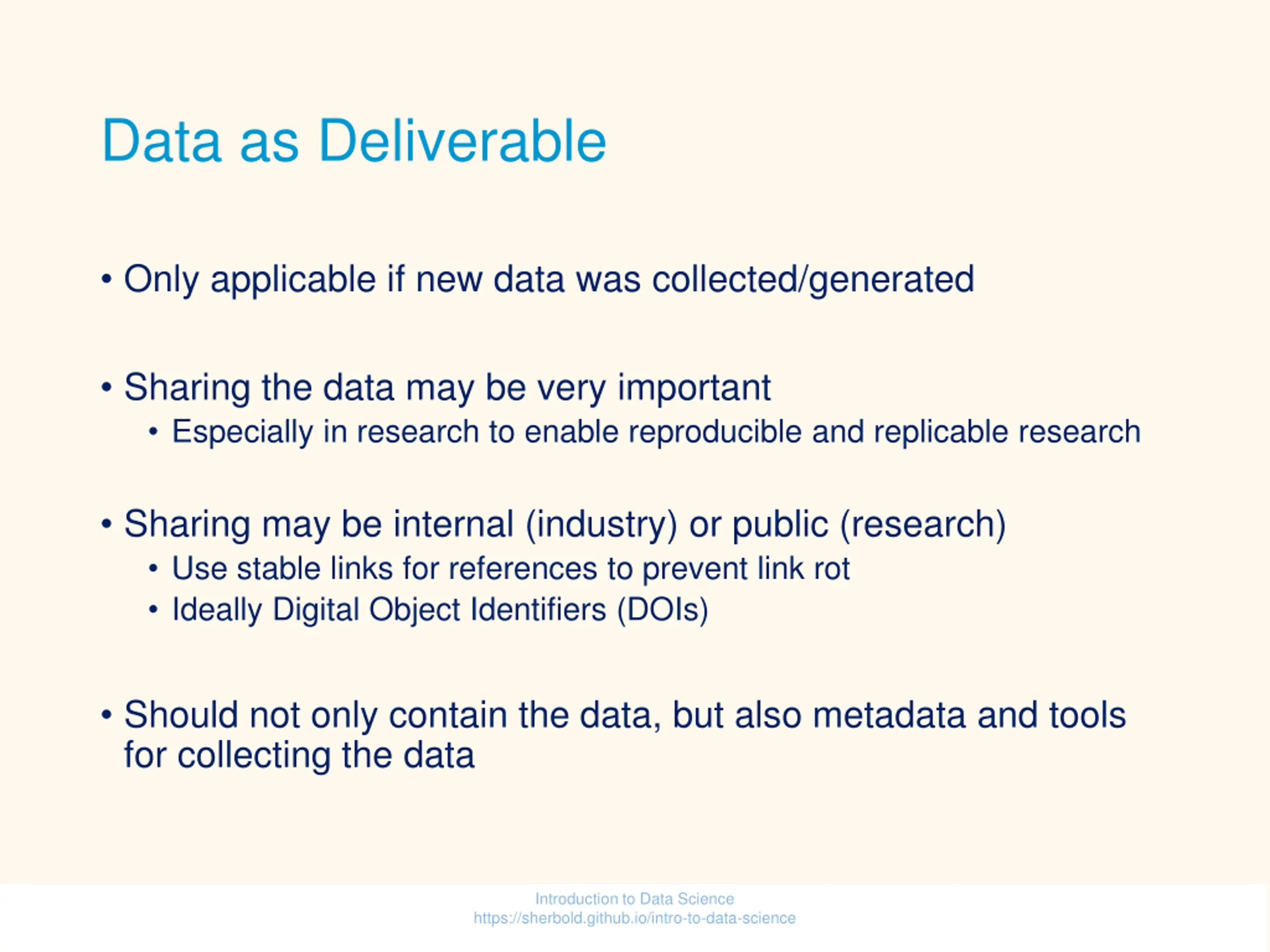 Data as Deliverable

• Only applicable if new data was collected/generated

• Sharing the data may be very important
  • Especially in research to enable reproducible and replicable research

• Sharing may be internal (industry) or public (research)
  • Use stable links for references to prevent link rot
  • Ideally Digital Object Identifiers (DOIs)

• Should not only contain the data, but also metadata and tools for collecting the data

Introduction to Data Science
https://sherbold.github.io/intro-to-data-science